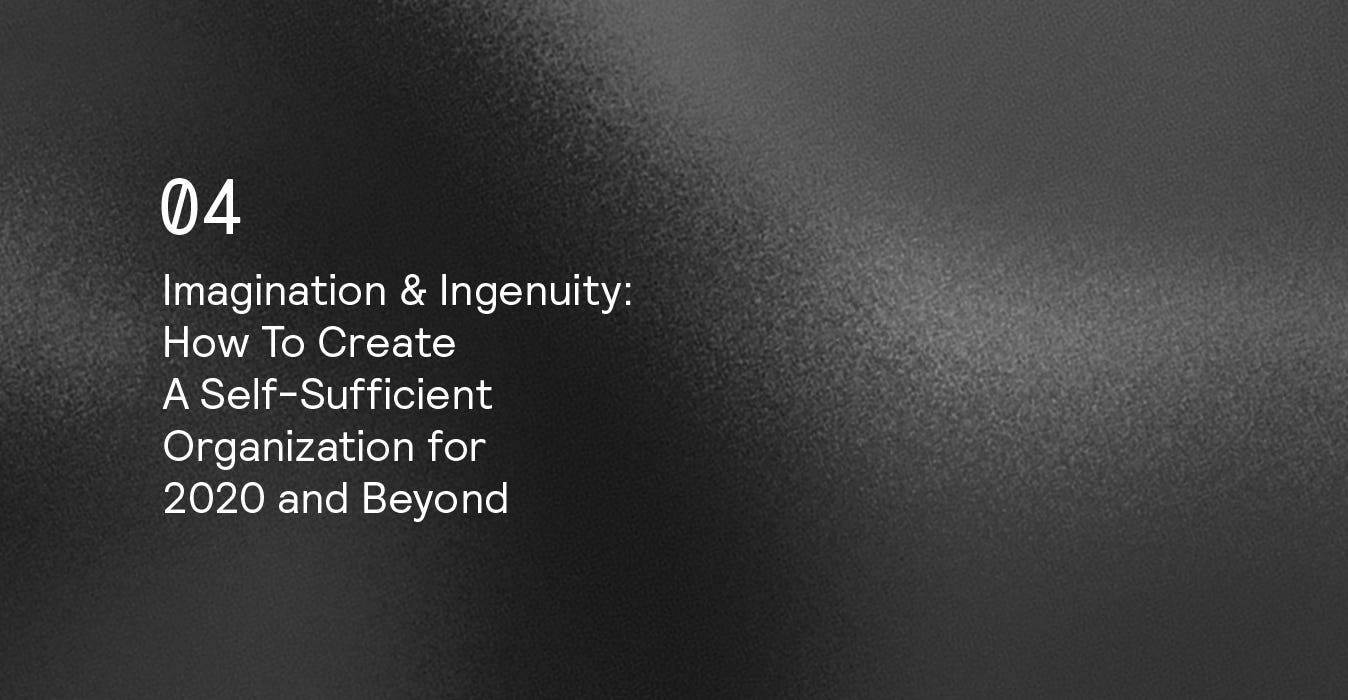 04

Imagination & Ingenuity: How To Create A Self-Sufficient Organization for 2020 and Beyond